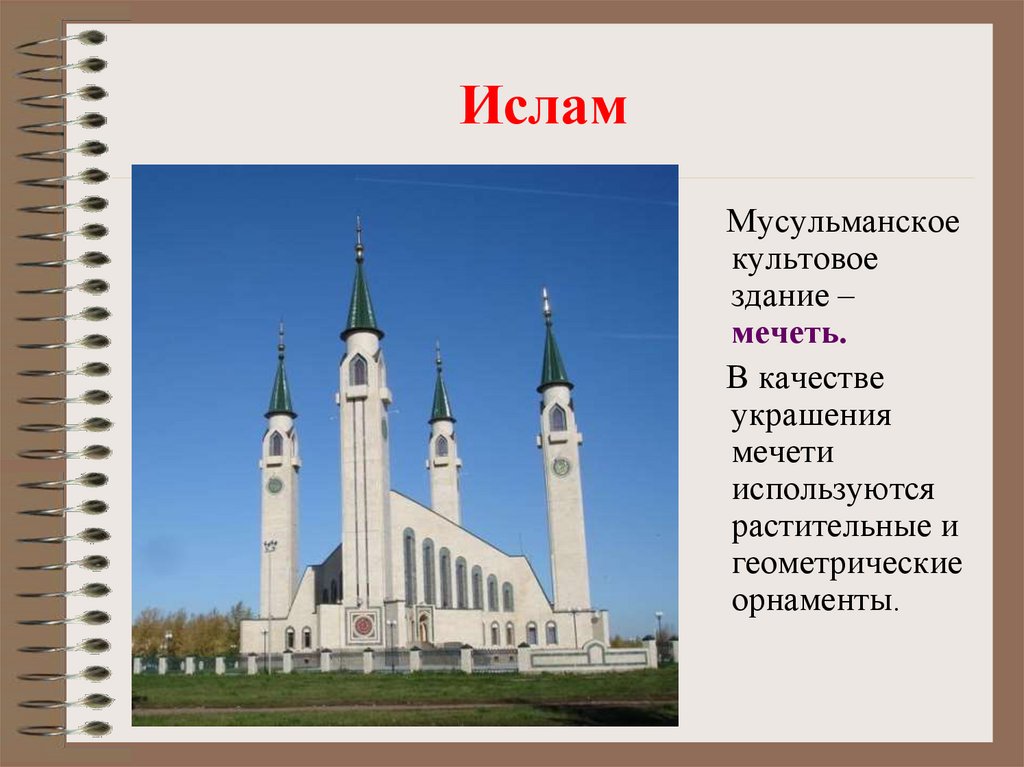 Ислам

Мусульманское культовое здание – мечеть.

В качестве украшения мечети используются растительные и геометрические орнаменты.